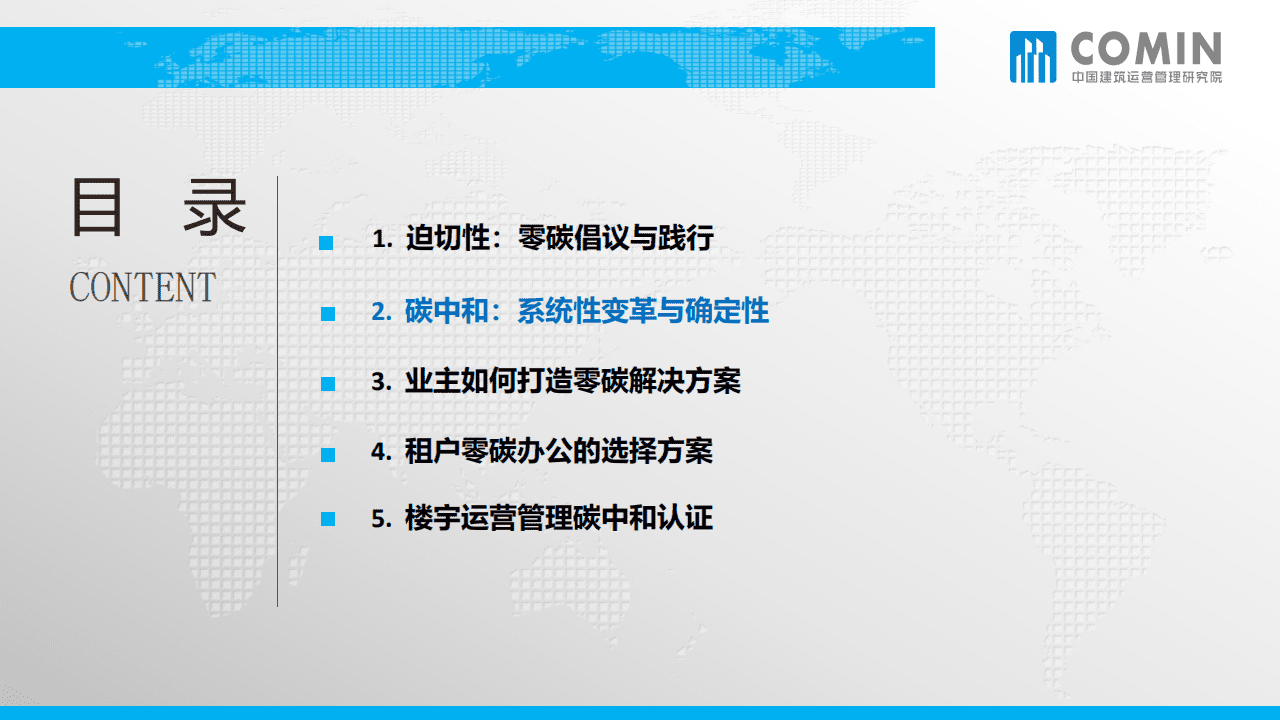 COMIN
中国建筑运营管理研究院

目 录
CONTENT

1. 迫切性：零碳倡议与践行

2. 碳中和：系统性变革与确定性

3. 业主如何打造零碳解决方案

4. 租户零碳办公的选择方案

5. 楼宇运营管理碳中和认证